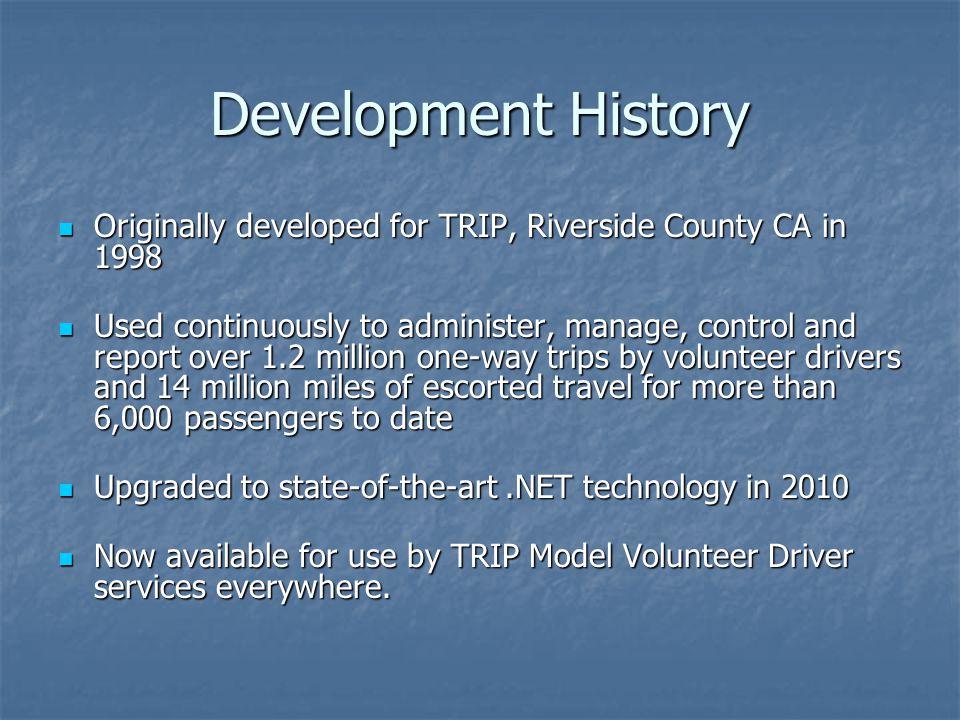 Development History

Originally developed for TRIP, Riverside County CA in 1998

Used continuously to administer, manage, control and report over 1.2 million one-way trips by volunteer drivers and 14 million miles of escorted travel for more than 6,000 passengers to date

Upgraded to state-of-the-art .NET technology in 2010

Now available for use by TRIP Model Volunteer Driver services everywhere.